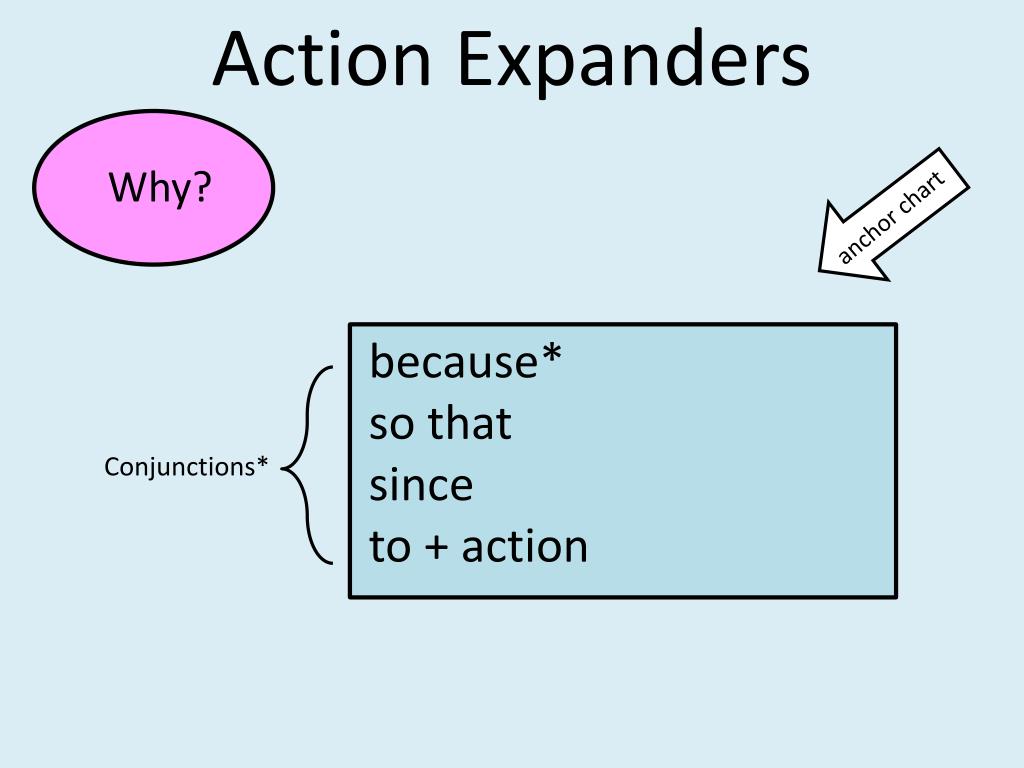 Action Expanders

Why?

anchor chart

Conjunctions*

because*
so that
since
to + action